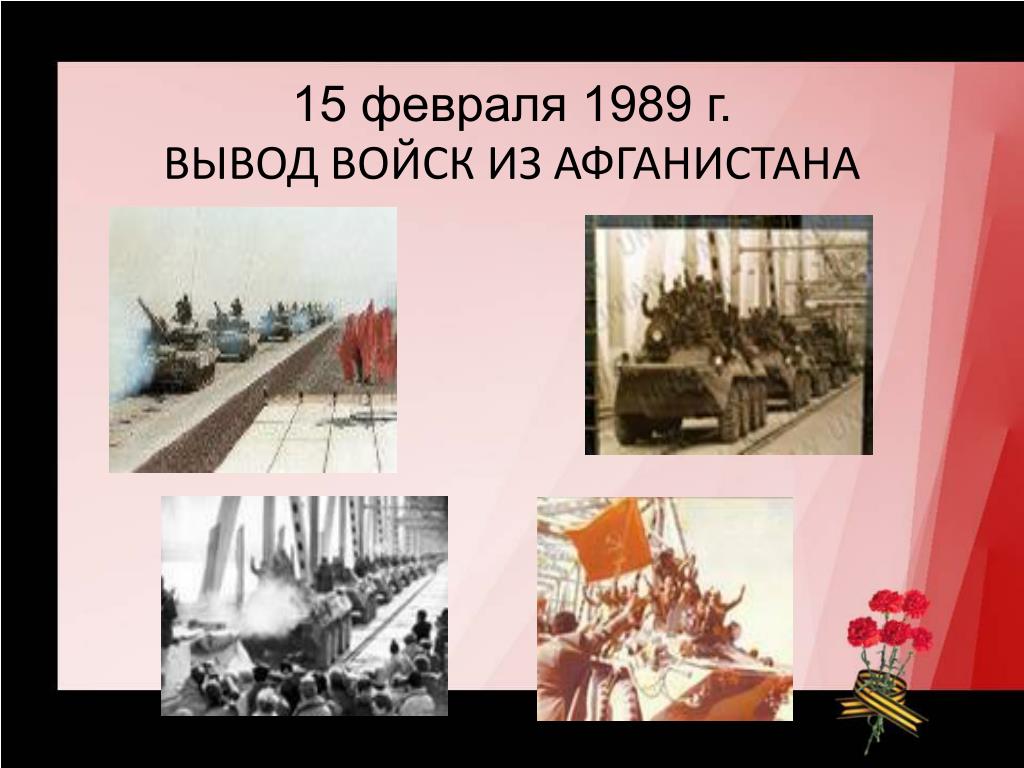 15 февраля 1989 г.
ВЫВОД ВОЙСК ИЗ АФГАНИСТАНА